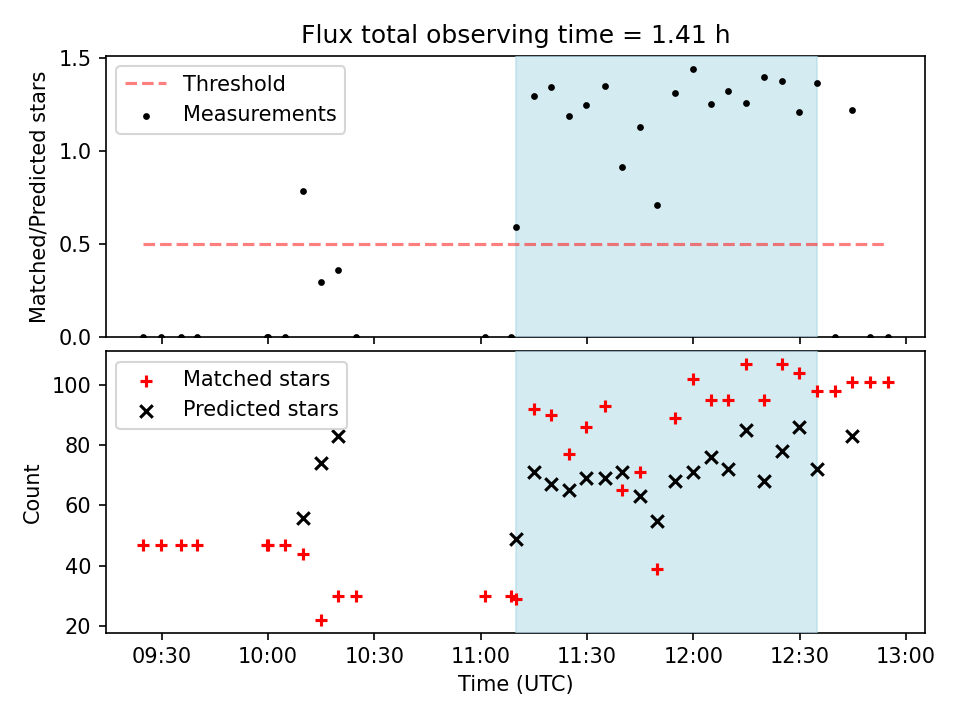 Flux total observing time = 1.41 h

Threshold
Measurements

Matched/Predicted stars

1.5
1.0
0.5
0.0

Matched stars
Predicted stars

Count

100
80
60
40
20

09:30
10:00
10:30
11:00
11:30
12:00
12:30
13:00

Time (UTC)